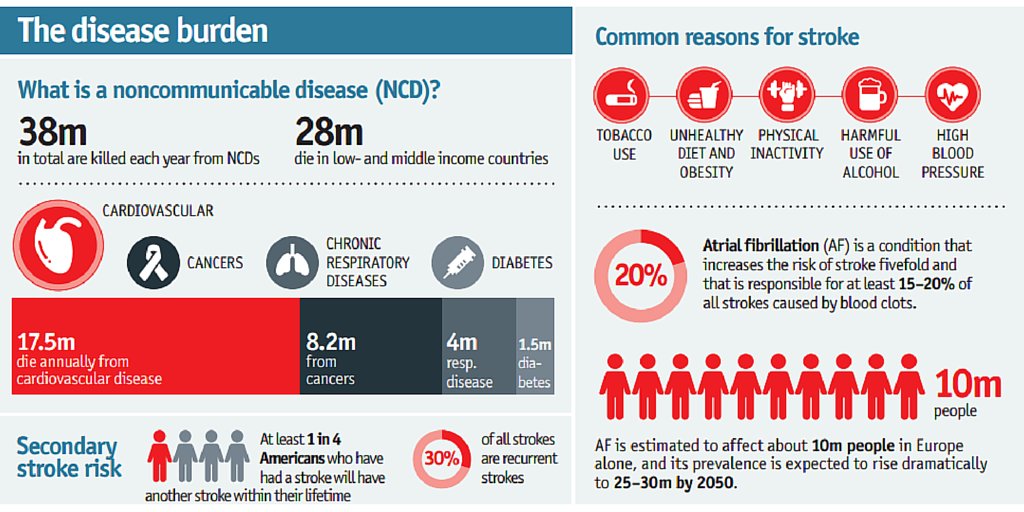 The disease burden

What is a noncommunicable disease (NCD)?

38m
in total are killed each year from NCDs

28m
die in low- and middle income countries

CARDIOVASCULAR

CANCERS

CHRONIC RESPIRATORY DISEASES

DIABETES

17.5m
die annually from cardiovascular disease

8.2m
from cancers

4m
resp. disease

1.5m
diabetes

Secondary stroke risk

At least 1 in 4 Americans who have had a stroke will have another stroke within their lifetime

30%

of all strokes are recurrent strokes

Common reasons for stroke

TOBACCO USE

UNHEALTHY DIET AND OBESITY

PHYSICAL INACTIVITY

HARMFUL USE OF ALCOHOL

HIGH BLOOD PRESSURE

20%

Atrial fibrillation (AF) is a condition that increases the risk of stroke fivefold and that is responsible for at least 15–20% of all strokes caused by blood clots.

10m
people

AF is estimated to affect about 10m people in Europe alone, and its prevalence is expected to rise dramatically to 25–30m by 2050.